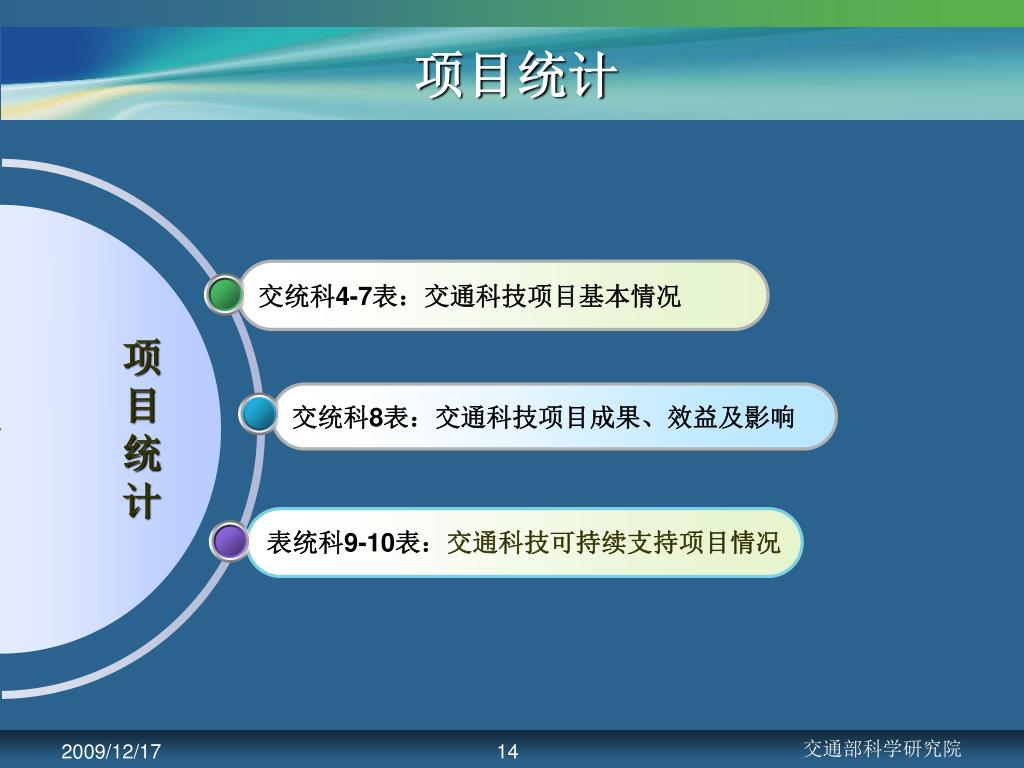 项目统计

项目统计

交统科4-7表：交通科技项目基本情况

交统科8表：交通科技项目成果、效益及影响

表统科9-10表：交通科技可持续支持项目情况

2009/12/17

14

交通部科学研究院